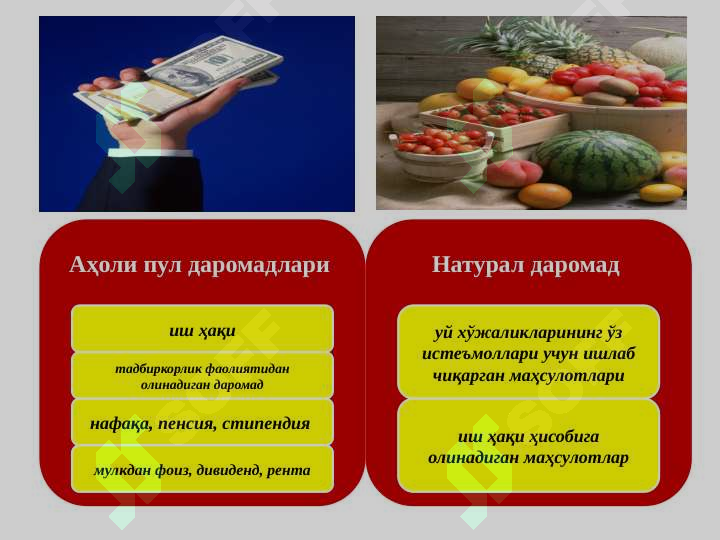 Аҳоли пул даромадлари

иш ҳақи

тадбиркорлик фаолиятидан олинадиган даромад

нафақа, пенсия, стипендия

мулкдан фоиз, дивиденд, рента

Натурал даромад

уй хўжаликларининг ўз истеъмоллари учун ишлаб чиқарган маҳсулотлари

иш ҳақи ҳисобига олинадиган маҳсулотлар